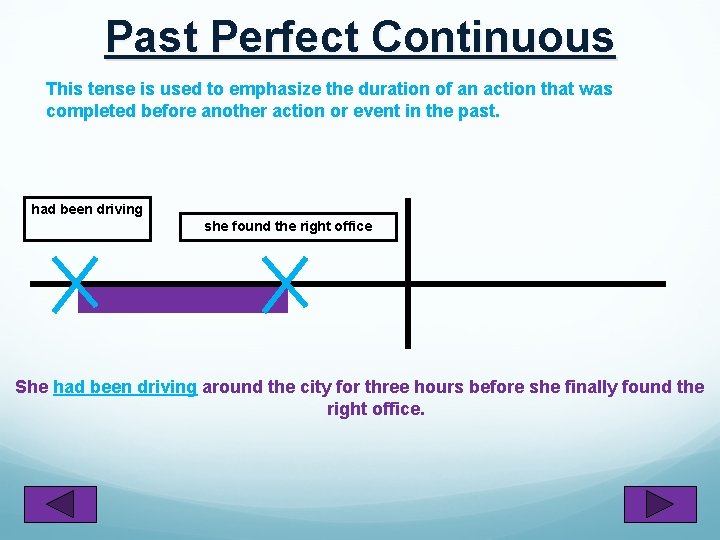 Past Perfect Continuous

This tense is used to emphasize the duration of an action that was completed before another action or event in the past.

had been driving

she found the right office

She had been driving around the city for three hours before she finally found the right office.